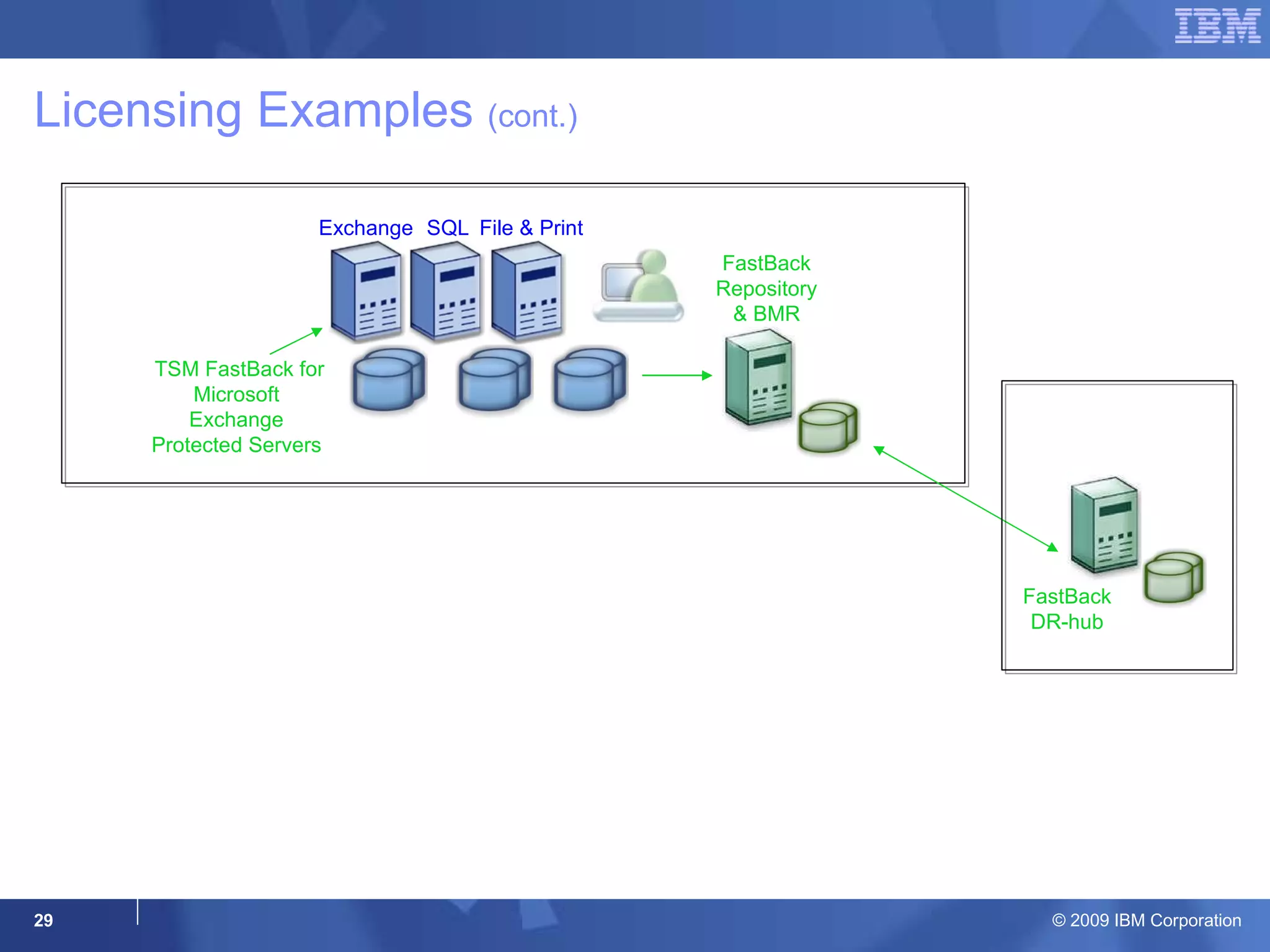 IBM

Licensing Examples (cont.)

Exchange SQL File & Print

FastBack Repository & BMR

TSM FastBack for Microsoft Exchange Protected Servers

FastBack DR-hub

29

© 2009 IBM Corporation